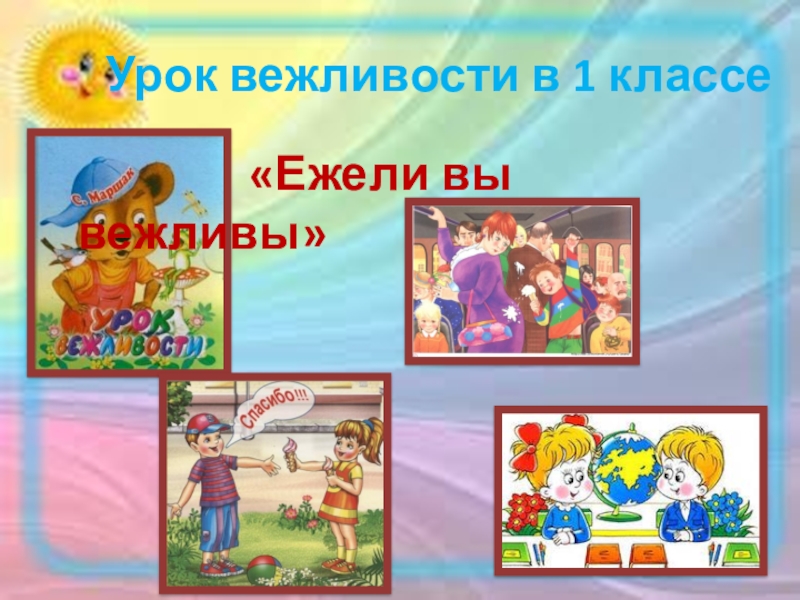 Урок вежливости в 1 классе

«Ежели вы вежливы»

С. Маршак

УРОК ВЕЖЛИВОСТИ

Спасибо!!!